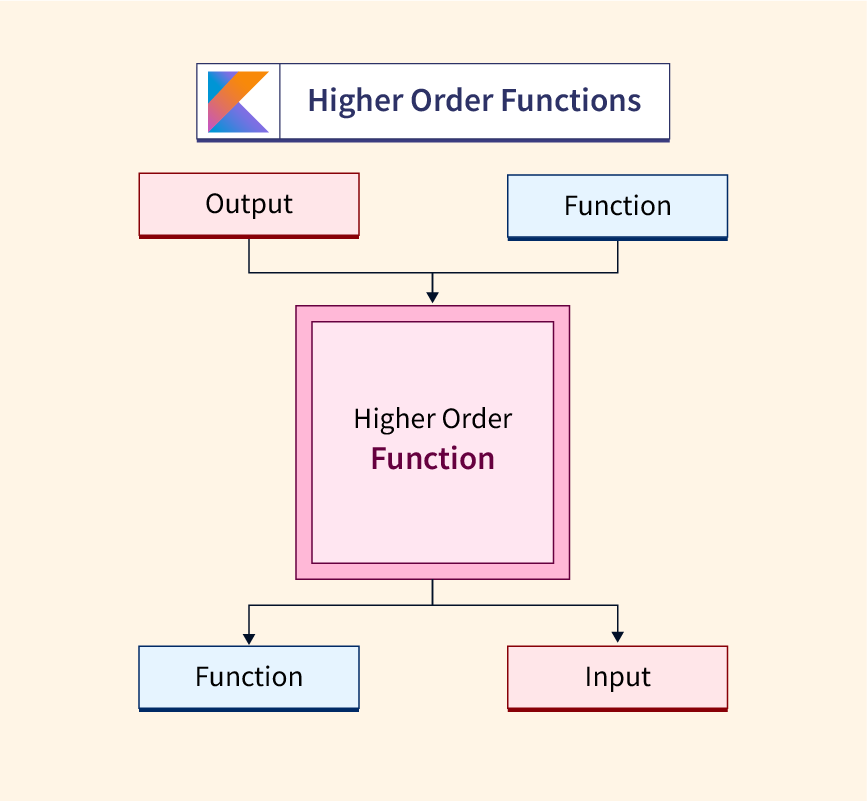 Higher Order Functions

Output

Function

Higher Order
Function

Function

Input